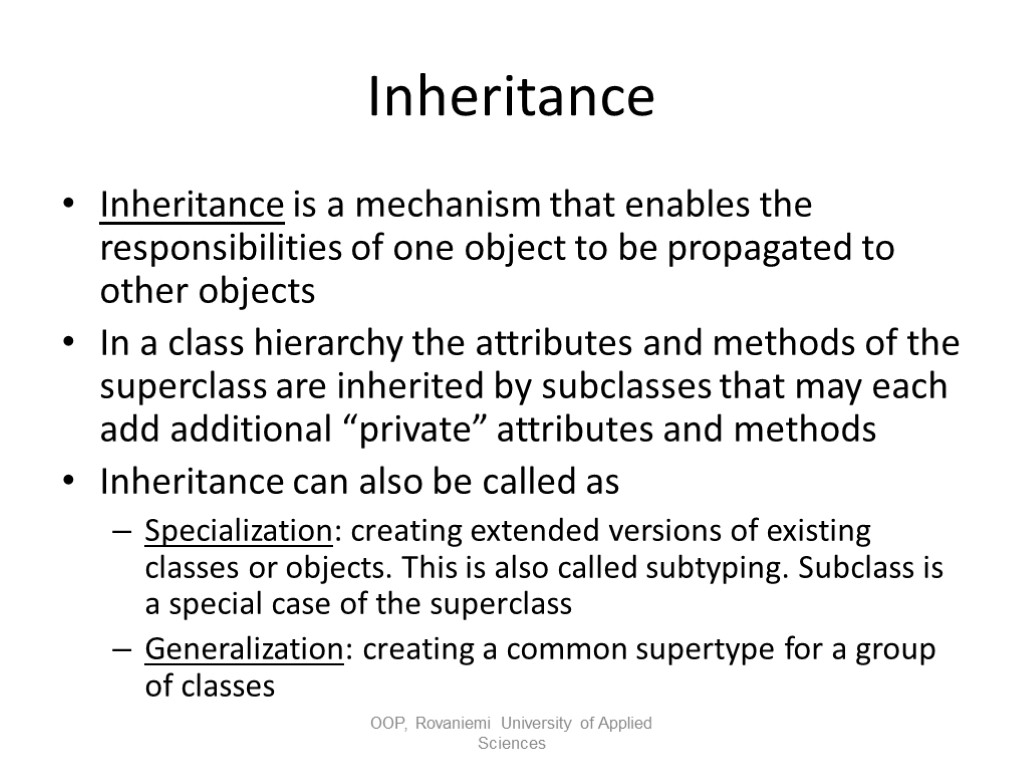 Inheritance

• Inheritance is a mechanism that enables the responsibilities of one object to be propagated to other objects
• In a class hierarchy the attributes and methods of the superclass are inherited by subclasses that may each add additional “private” attributes and methods
• Inheritance can also be called as
– Specialization: creating extended versions of existing classes or objects. This is also called subtyping. Subclass is a special case of the superclass
– Generalization: creating a common supertype for a group of classes

OOP, Rovaniemi University of Applied Sciences